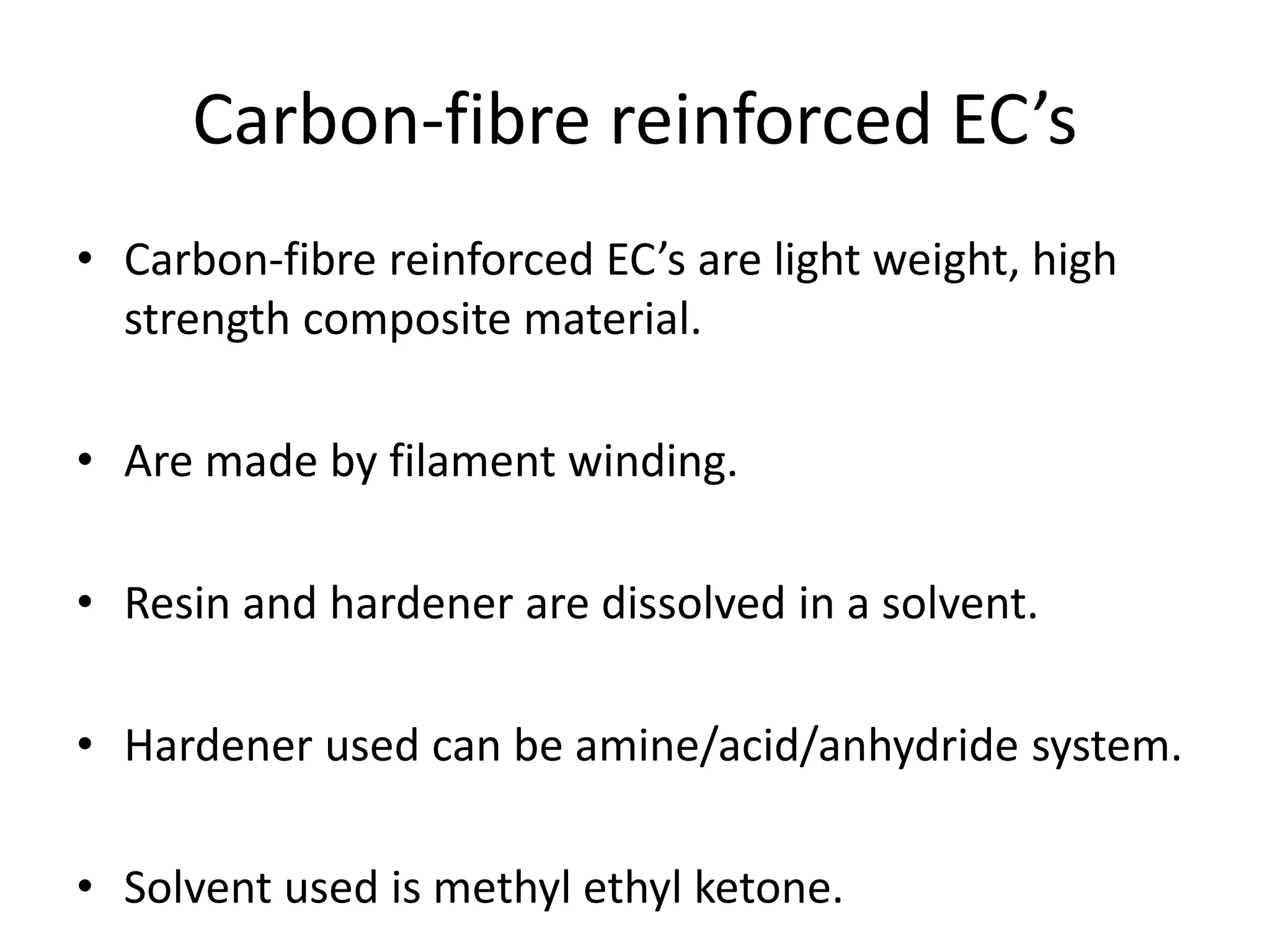 Carbon-fibre reinforced EC’s

• Carbon-fibre reinforced EC’s are light weight, high strength composite material.

• Are made by filament winding.

• Resin and hardener are dissolved in a solvent.

• Hardener used can be amine/acid/anhydride system.

• Solvent used is methyl ethyl ketone.